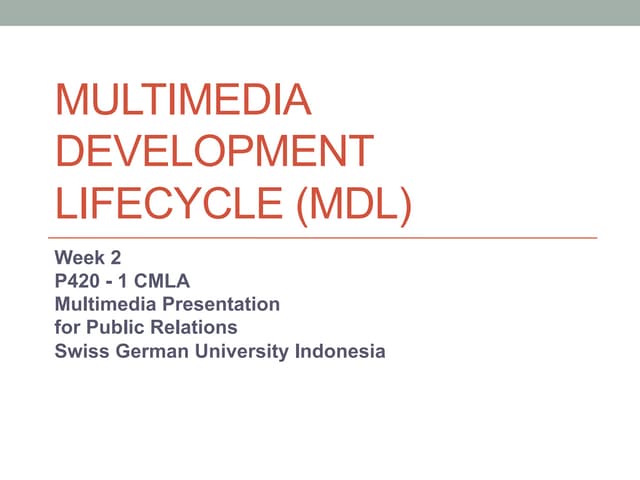 MULTIMEDIA DEVELOPMENT LIFECYCLE (MDL)

Week 2
P420 - 1 CMLA
Multimedia Presentation
for Public Relations
Swiss German University Indonesia